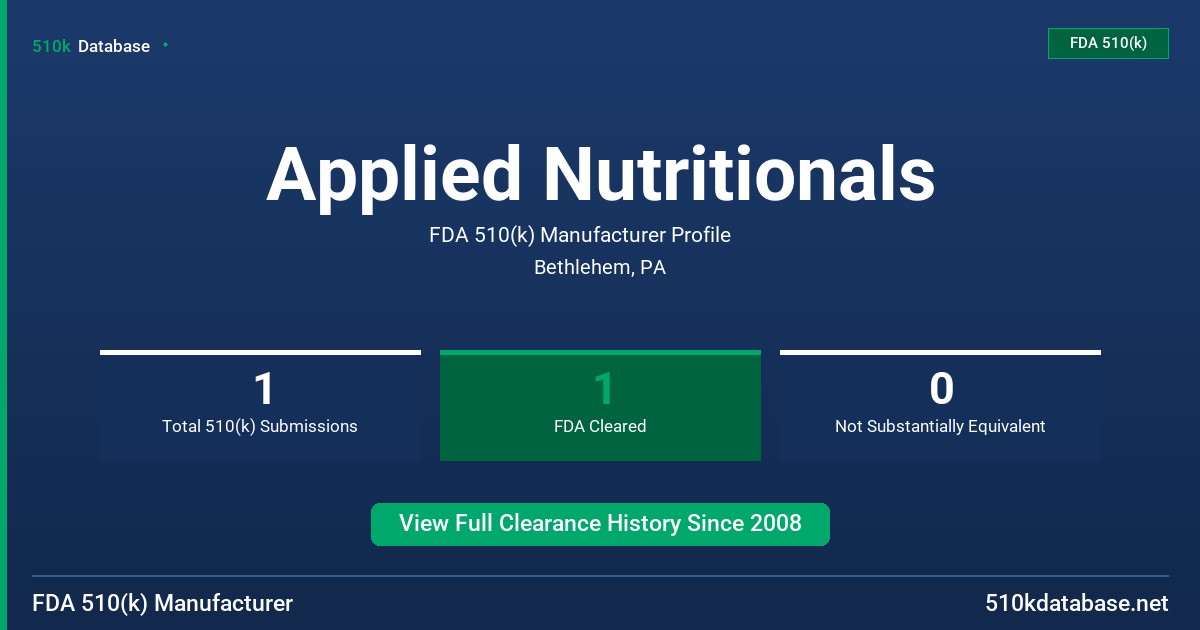 510k Database

FDA 510(k)

Applied Nutritionals

FDA 510(k) Manufacturer Profile

Bethlehem, PA

1
Total 510(k) Submissions

1
FDA Cleared

0
Not Substantially Equivalent

View Full Clearance History Since 2008

FDA 510(k) Manufacturer

510kdatabase.net